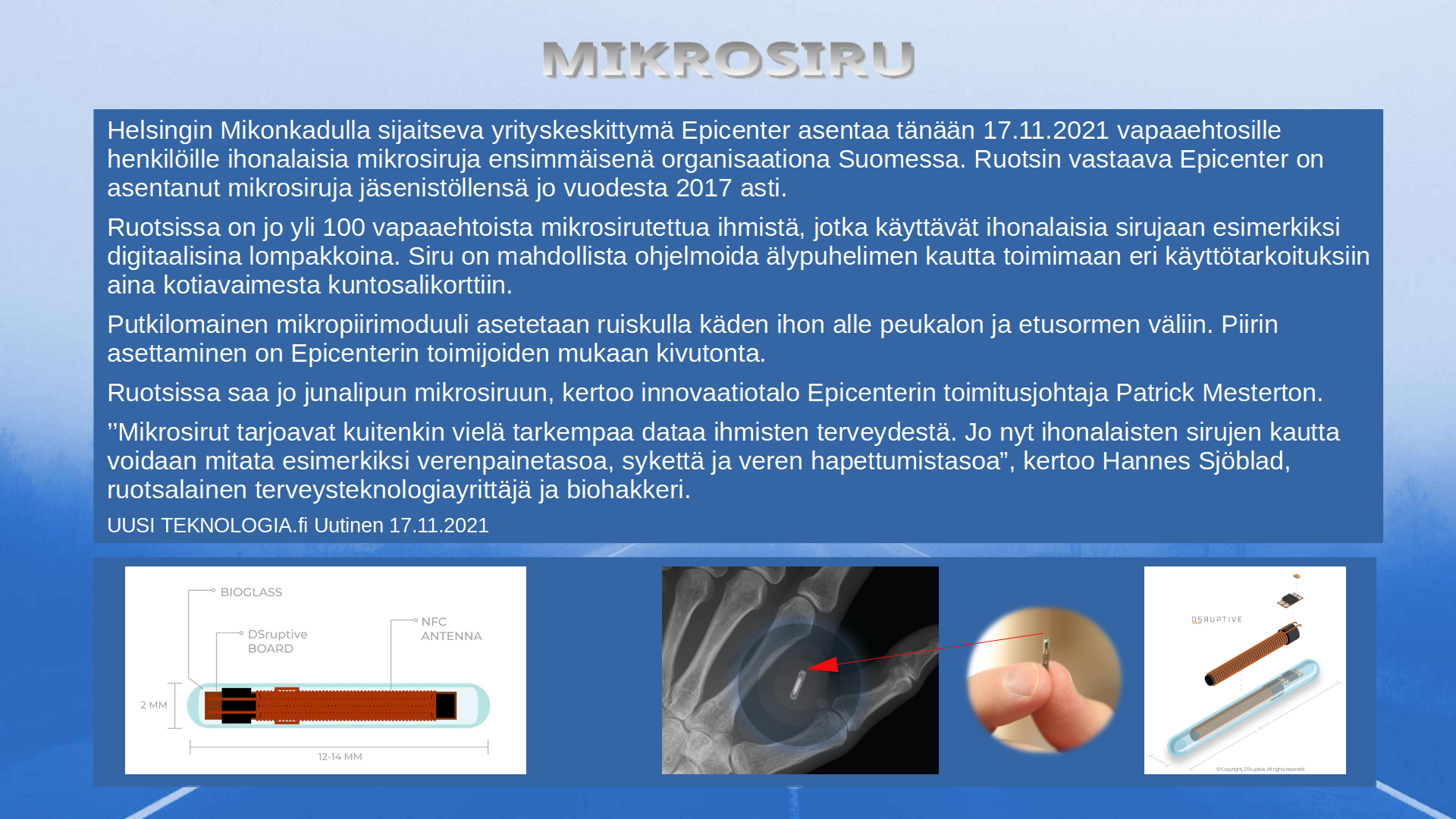 MIKROSIRU

Helsingin Mikonkadulla sijaitseva yrityskeskittymä Epicenter asentaa tänään 17.11.2021 vapaaehtosille henkilöille ihonalaisia mikrosiruja ensimmäisenä organisaationa Suomessa. Ruotsin vastaava Epicenter on asentanut mikrosiruja jäsenistöllensä jo vuodesta 2017 asti.

Ruotsissa on jo yli 100 vapaaehtoista mikrosirutettua ihmistä, jotka käyttävät ihonalaisia sirujaan esimerkiksi digitaalisina lompakkoina. Siru on mahdollista ohjelmoida älypuhelimen kautta toimimaan eri käyttötarkoituksiin aina kotiavaimesta kuntosalikorttiin.

Putkilomainen mikropiirimoduuli asetetaan ruiskulla käden ihon alle peukalon ja etusormen väliin. Piirin asettaminen on Epicenterin toimijoiden mukaan kivutonta.

Ruotsissa saa jo junalipun mikrosiruun, kertoo innovaatiotalo Epicenterin toimitusjohtaja Patrick Mesterton.

”Mikrosirut tarjoavat kuitenkin vielä tarkempaa dataa ihmisten terveydestä. Jo nyt ihonalaisten sirujen kautta voidaan mitata esimerkiksi verenpainetasoa, sykettä ja veren hapettumistasoa”, kertoo Hannes Sjöblad, ruotsalainen terveysteknologiayrittäjä ja biohakkeri.

UUSI TEKNOLOGIA.fi Uutinen 17.11.2021

BIOGLASS
DSruptive BOARD
NFC ANTENNA
2 MM
12-14 MM

DSRUPTIVE
©Copyright, DSruptive. All rights reserved